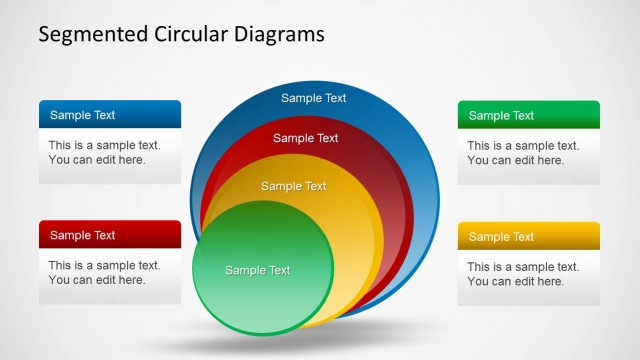 Segmented Circular Diagrams

Sample Text

This is a sample text. You can edit here.

Sample Text

This is a sample text. You can edit here.

Sample Text

Sample Text

Sample Text

Sample Text

Sample Text

This is a sample text. You can edit here.

Sample Text

This is a sample text. You can edit here.